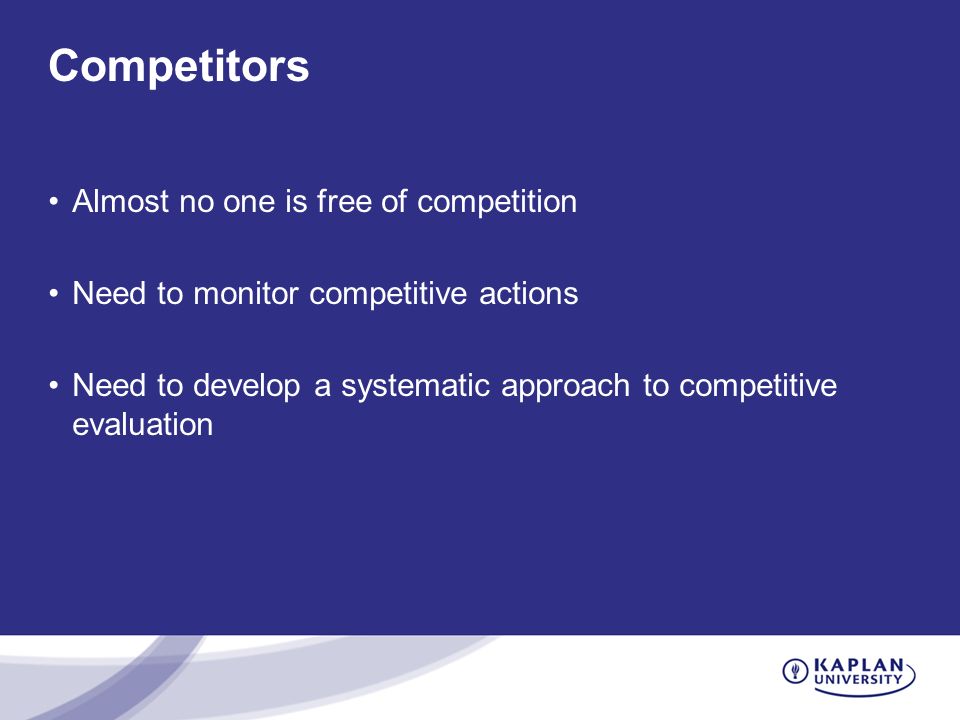 Competitors

• Almost no one is free of competition

• Need to monitor competitive actions

• Need to develop a systematic approach to competitive evaluation

KAPLAN UNIVERSITY